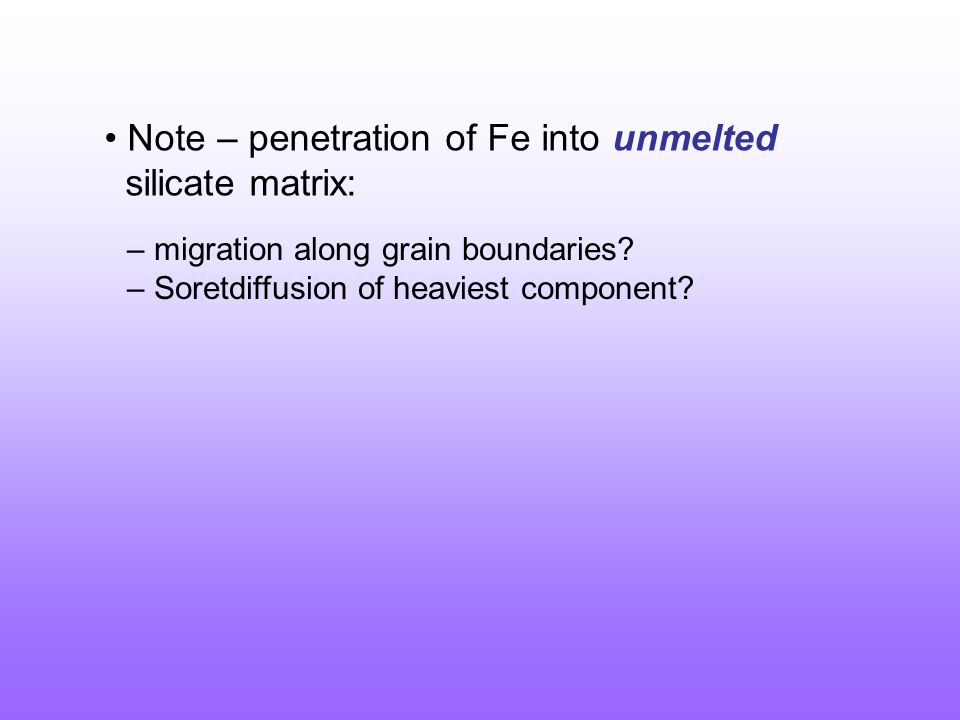 • Note – penetration of Fe into unmelted silicate matrix:

– migration along grain boundaries?
– Soretdiffusion of heaviest component?